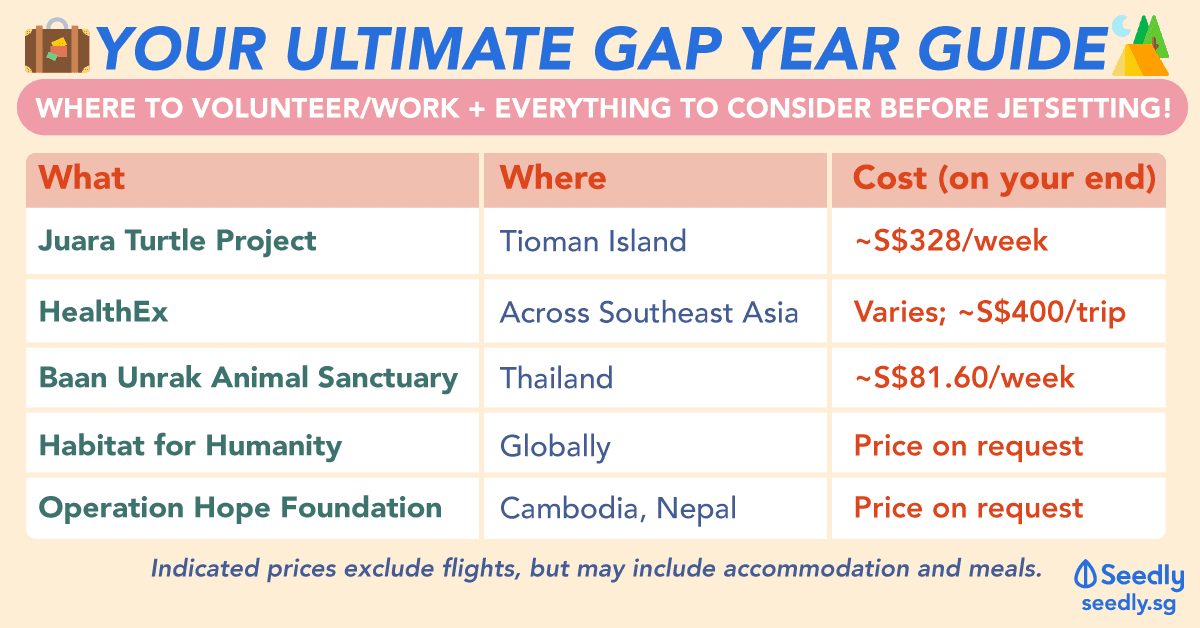 YOUR ULTIMATE GAP YEAR GUIDE

WHERE TO VOLUNTEER/WORK + EVERYTHING TO CONSIDER BEFORE JETSETTING!

| What | Where | Cost (on your end) |
|---|---|---|
| Juara Turtle Project | Tioman Island | ~S$328/week |
| HealthEx | Across Southeast Asia | Varies; ~S$400/trip |
| Baan Unrak Animal Sanctuary | Thailand | ~S$81.60/week |
| Habitat for Humanity | Globally | Price on request |
| Operation Hope Foundation | Cambodia, Nepal | Price on request |

Indicated prices exclude flights, but may include accommodation and meals.

Seedly
seedly.sg